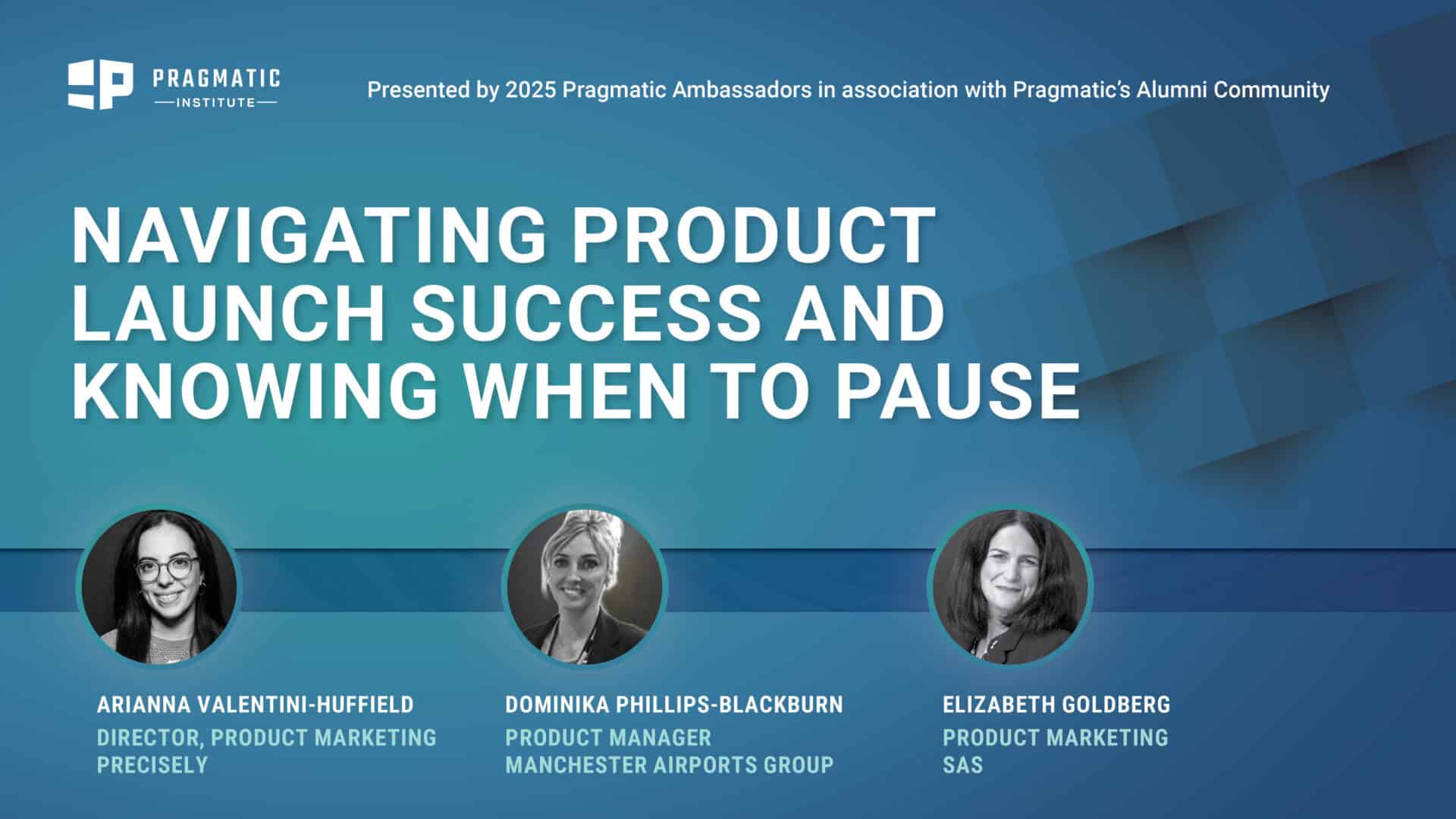 PRAGMATIC
INSTITUTE

Presented by 2025 Pragmatic Ambassadors in association with Pragmatic's Alumni Community

NAVIGATING PRODUCT LAUNCH SUCCESS AND KNOWING WHEN TO PAUSE

ARIANNA VALENTINI-HUFFIELD
DIRECTOR, PRODUCT MARKETING
PRECISELY

DOMINIKA PHILLIPS-BLACKBURN
PRODUCT MANAGER
MANCHESTER AIRPORTS GROUP

ELIZABETH GOLDBERG
PRODUCT MARKETING
SAS